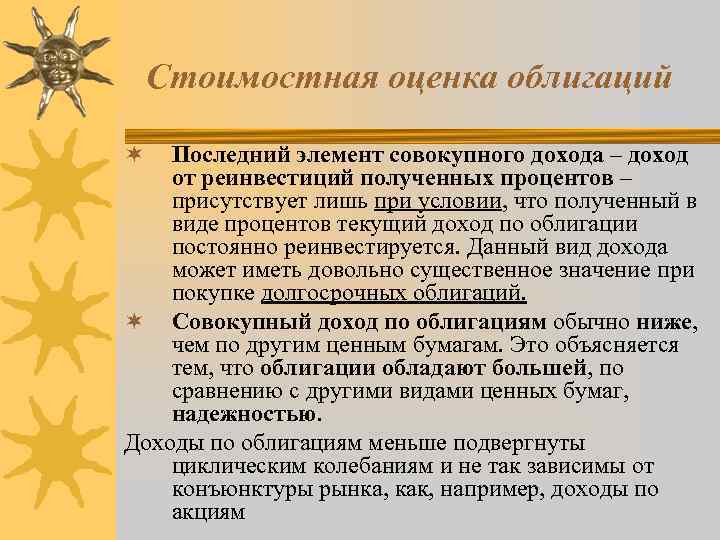 Стоимостная оценка облигаций

Последний элемент совокупного дохода – доход от реинвестиций полученных процентов – присутствует лишь при условии, что полученный в виде процентов текущий доход по облигации постоянно реинвестируется. Данный вид дохода может иметь довольно существенное значение при покупке долгосрочных облигаций.

Совокупный доход по облигациям обычно ниже, чем по другим ценным бумагам. Это объясняется тем, что облигации обладают большей, по сравнению с другими видами ценных бумаг, надежностью.

Доходы по облигациям меньше подвергнуты циклическим колебаниям и не так зависимы от конъюнктуры рынка, как, например, доходы по акциям